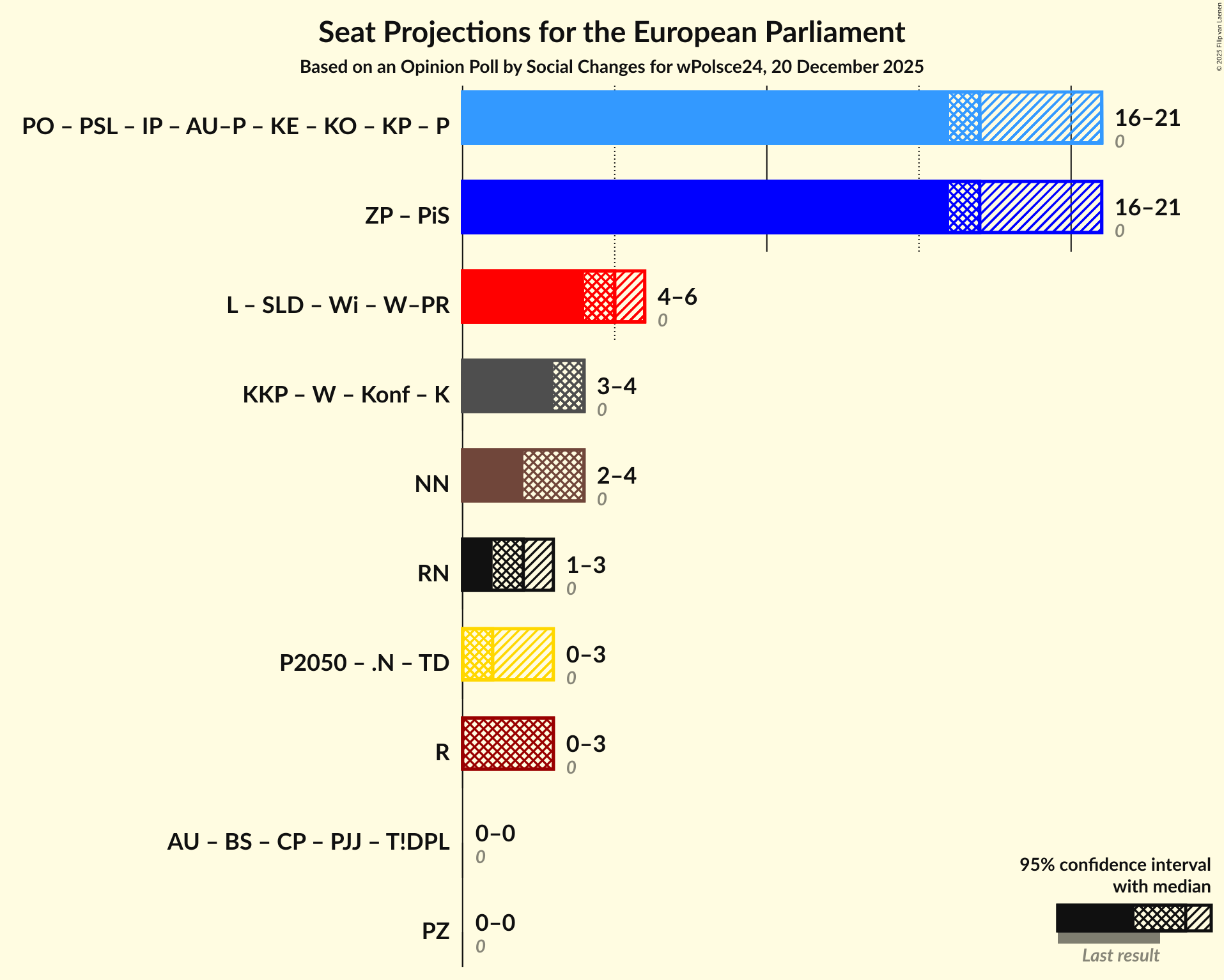 Seat Projections for the European Parliament

Based on an Opinion Poll by Social Changes for wPolsce24, 20 December 2025

© 2025 Filip van Laenen

PO – PSL – IP – AU–P – KE – KO – KP – P 16–21 0

ZP – PiS 16–21 0

L – SLD – Wi – W–PR 4–6 0

KKP – W – Konf – K 3–4 0

NN 2–4 0

RN 1–3 0

P2050 – .N – TD 0–3 0

R 0–3 0

AU – BS – CP – PJJ – T!DPL 0–0 0

PZ 0–0 0

95% confidence interval with median

Last result